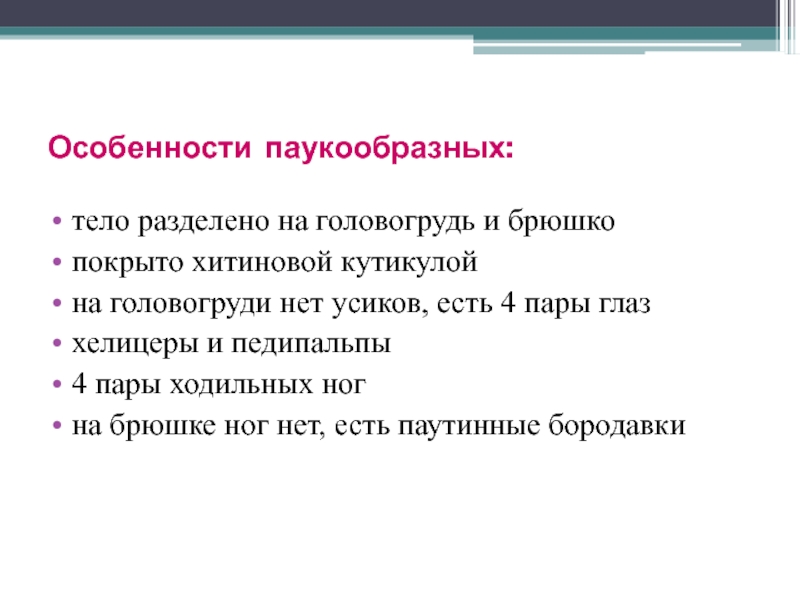 Особенности паукообразных:

• тело разделено на головогрудь и брюшко
• покрыто хитиновой кутикулой
• на головогруди нет усиков, есть 4 пары глаз
• хелицеры и педипальпы
• 4 пары ходильных ног
• на брюшке ног нет, есть паутинные бородавки